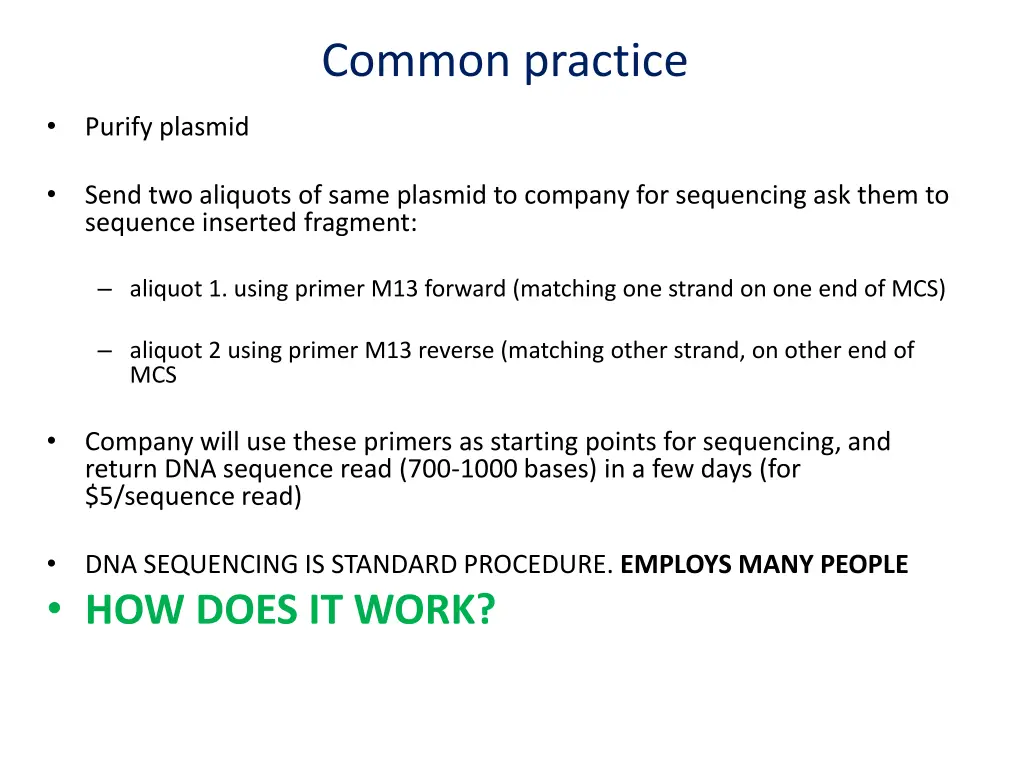 Common practice

• Purify plasmid

• Send two aliquots of same plasmid to company for sequencing ask them to sequence inserted fragment:

– aliquot 1. using primer M13 forward (matching one strand on one end of MCS)

– aliquot 2 using primer M13 reverse (matching other strand, on other end of MCS

• Company will use these primers as starting points for sequencing, and return DNA sequence read (700-1000 bases) in a few days (for \$5/sequence read)

• DNA SEQUENCING IS STANDARD PROCEDURE. EMPLOYS MANY PEOPLE

• HOW DOES IT WORK?